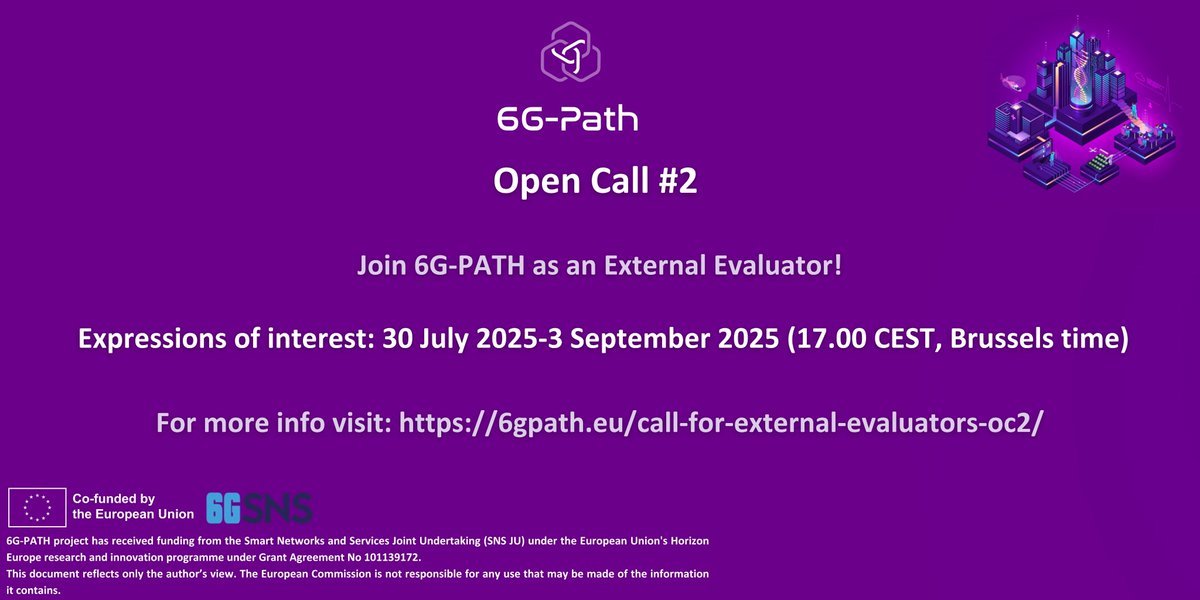 6G-Path

Open Call #2

Join 6G-PATH as an External Evaluator!

Expressions of interest: 30 July 2025-3 September 2025 (17.00 CEST, Brussels time)

For more info visit: https://6gpath.eu/call-for-external-evaluators-oc2/

Co-funded by the European Union

6GSNS

6G-PATH project has received funding from the Smart Networks and Services Joint Undertaking (SNS JU) under the European Union's Horizon Europe research and innovation programme under Grant Agreement No 101139172.
This document reflects only the author's view. The European Commission is not responsible for any use that may be made of the information it contains.